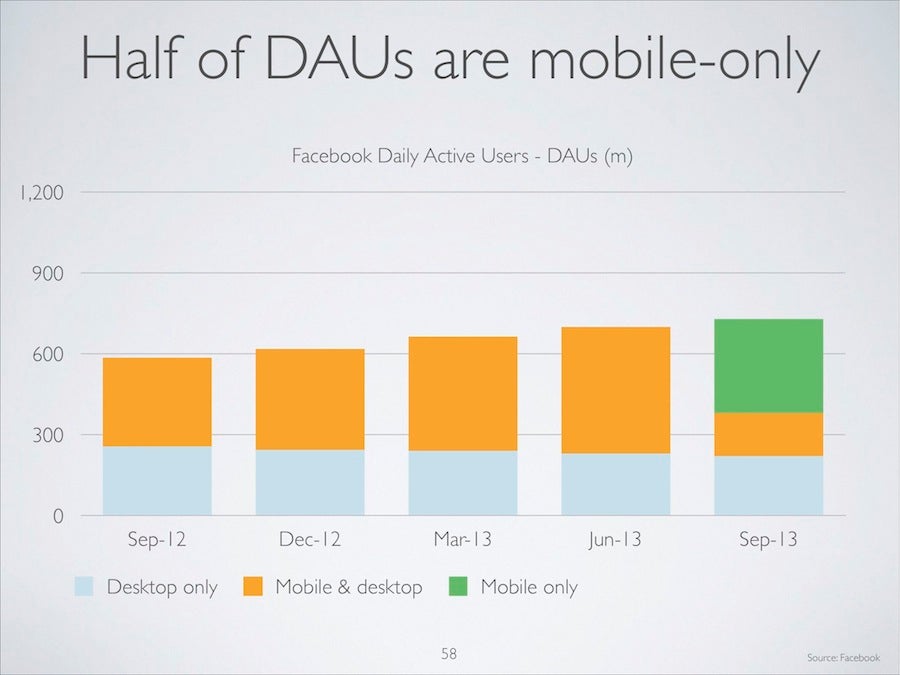 Half of DAUs are mobile-only

Facebook Daily Active Users - DAUs (m)

1,200
900
600
300
0

Sep-12
Dec-12
Mar-13
Jun-13
Sep-13

Desktop only
Mobile & desktop
Mobile only

58

Source: Facebook